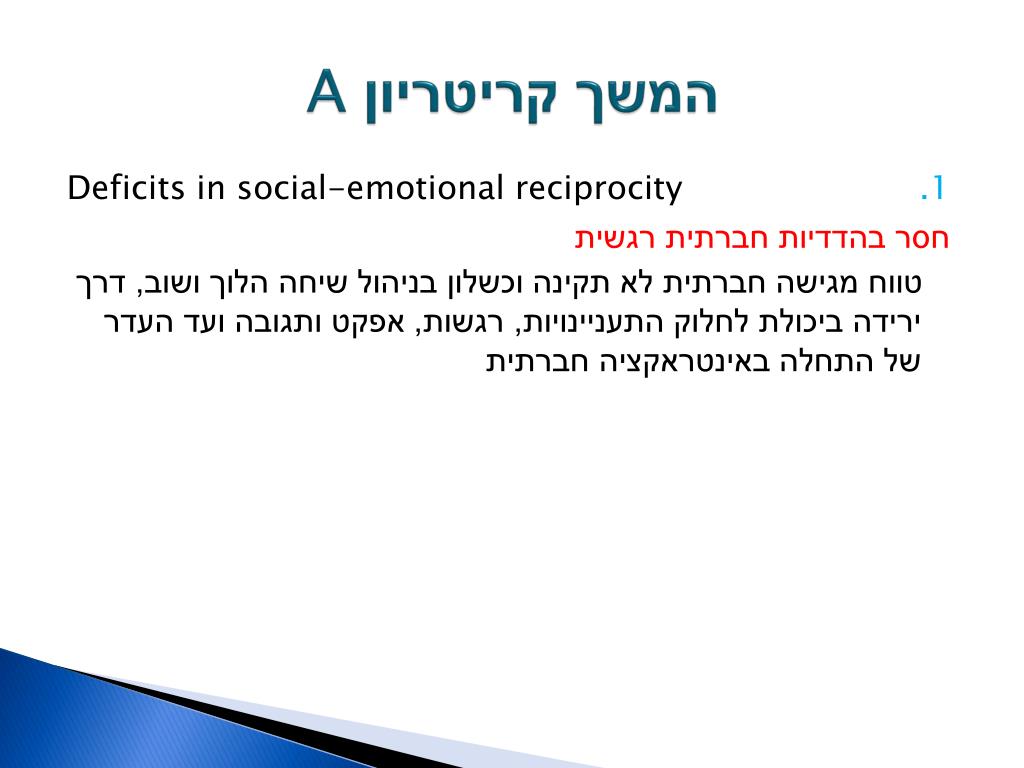 המשך קריטריון A

1. Deficits in social-emotional reciprocity

חסר בהדדיות חברתית רגשית

טווח מגישה חברתית לא תקינה וכשלון בניהול שיחה הלוך ושוב, דרך ירידה ביכולת לחלוק התעניינויות, רגשות, אפקט ותגובה ועד העדר של התחלה באינטראקציה חברתית